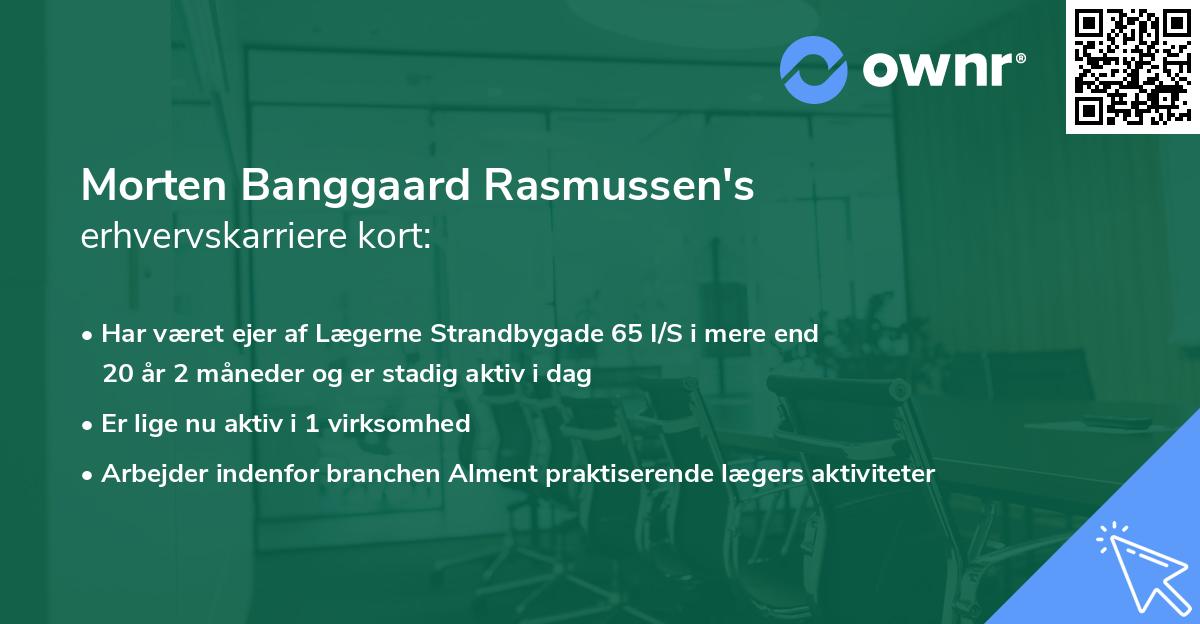 ownr®

Morten Banggaard Rasmussen's erhvervskarriere kort:

• Har været ejer af Lægerne Strandbygade 65 I/S i mere end 20 år 2 måneder og er stadig aktiv i dag

• Er lige nu aktiv i 1 virksomhed

• Arbejder indenfor branchen Alment praktiserende lægers aktiviteter